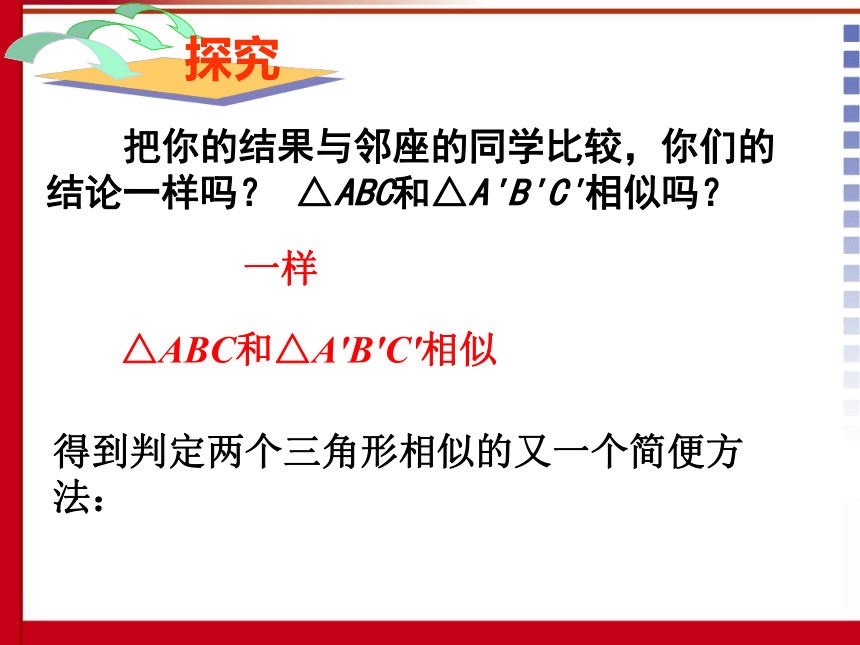 探究

把你的结果与邻座的同学比较，你们的结论一样吗？ $\triangle ABC$和$\triangle A'B'C'$相似吗？

一样

$\triangle ABC$和$\triangle A'B'C'$相似

得到判定两个三角形相似的又一个简便方法：